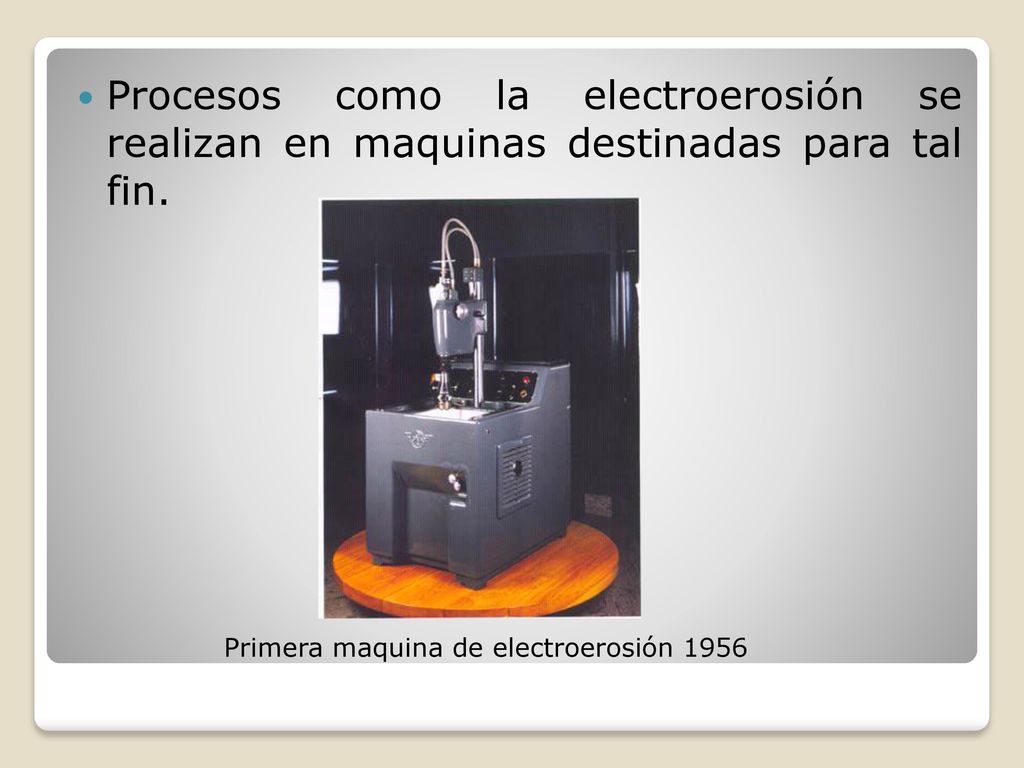 Procesos como la electroerosión se realizan en maquinas destinadas para tal fin.

Primera maquina de electroerosión 1956